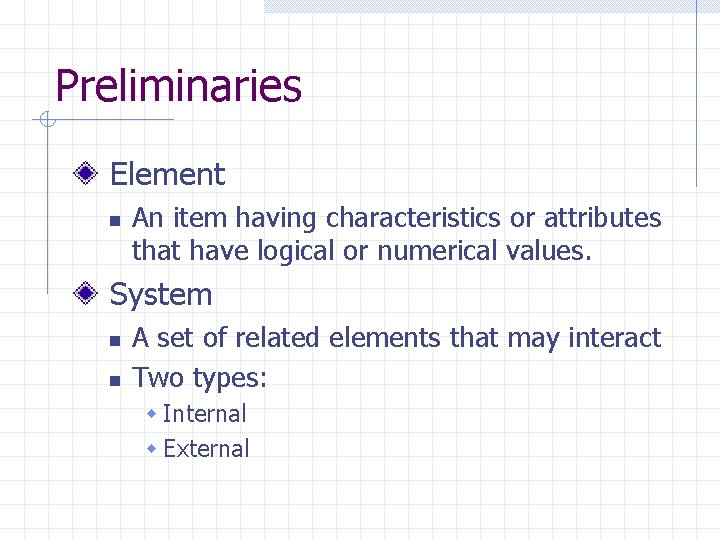 Preliminaries

Element
An item having characteristics or attributes that have logical or numerical values.

System
A set of related elements that may interact
Two types:
Internal
External